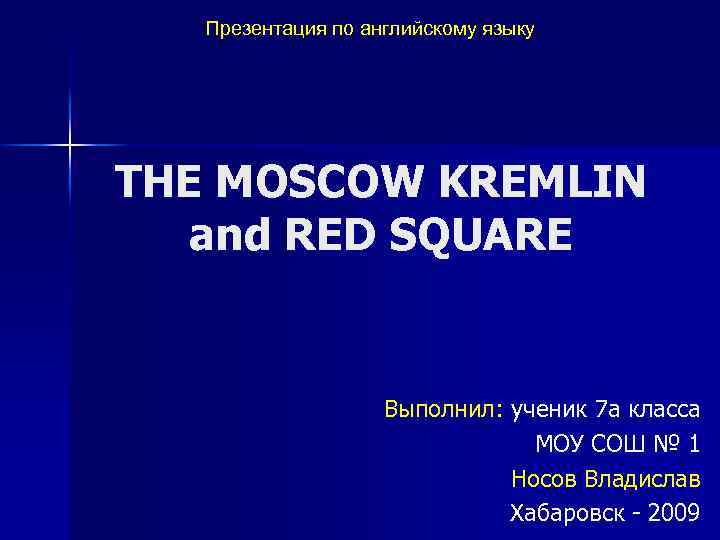 Презентация по английскому языку

THE MOSCOW KREMLIN
and RED SQUARE

Выполнил: ученик 7а класса
МОУ СОШ № 1
Носов Владислав
Хабаровск - 2009